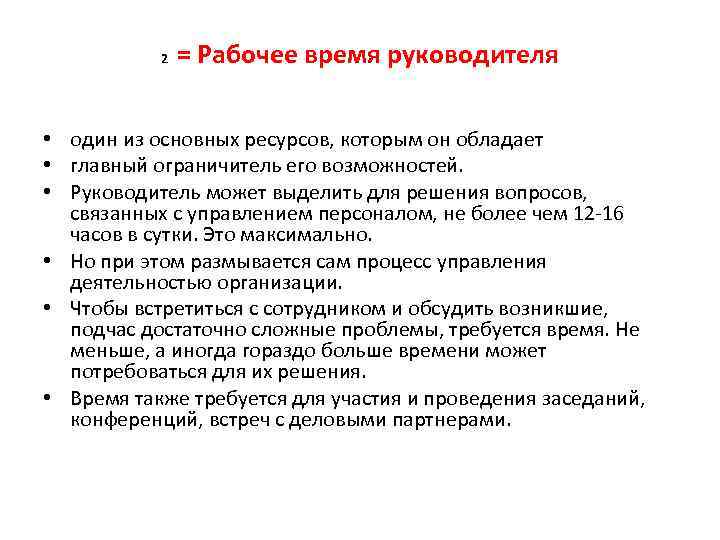 2 = Рабочее время руководителя

• один из основных ресурсов, которым он обладает
• главный ограничитель его возможностей.
• Руководитель может выделить для решения вопросов, связанных с управлением персоналом, не более чем 12-16 часов в сутки. Это максимально.
• Но при этом размывается сам процесс управления деятельностью организации.
• Чтобы встретиться с сотрудником и обсудить возникшие, подчас достаточно сложные проблемы, требуется время. Не меньше, а иногда гораздо больше времени может потребоваться для их решения.
• Время также требуется для участия и проведения заседаний, конференций, встреч с деловыми партнерами.